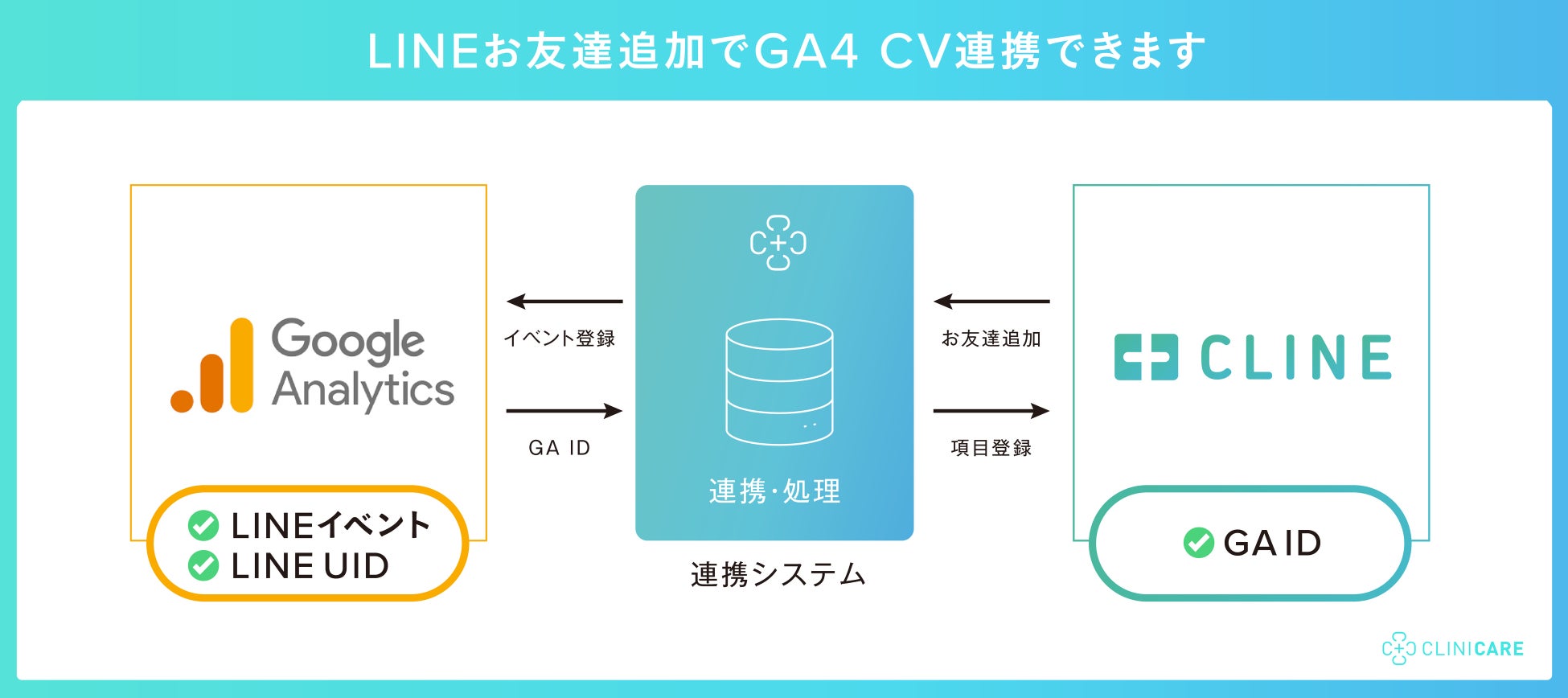 LINEお友達追加でGA4 CV連携できます

Google Analytics

LINEイベント
LINE UID

イベント登録

GA ID

連携・処理

連携システム

お友達追加

項目登録

CLINE

GA ID

CLINICARE